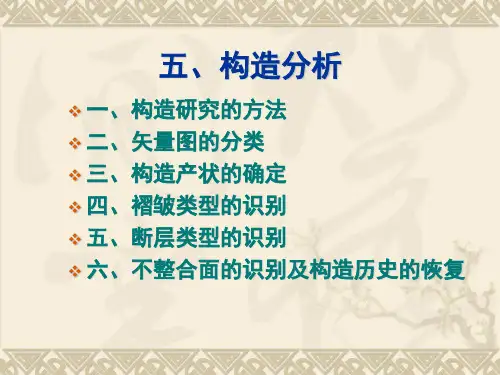 五、构造分析

❖ 一、构造研究的方法
❖ 二、矢量图的分类
❖ 三、构造产状的确定
❖ 四、褶皱类型的识别
❖ 五、断层类型的识别
❖ 六、不整合面的识别及构造历史的恢复